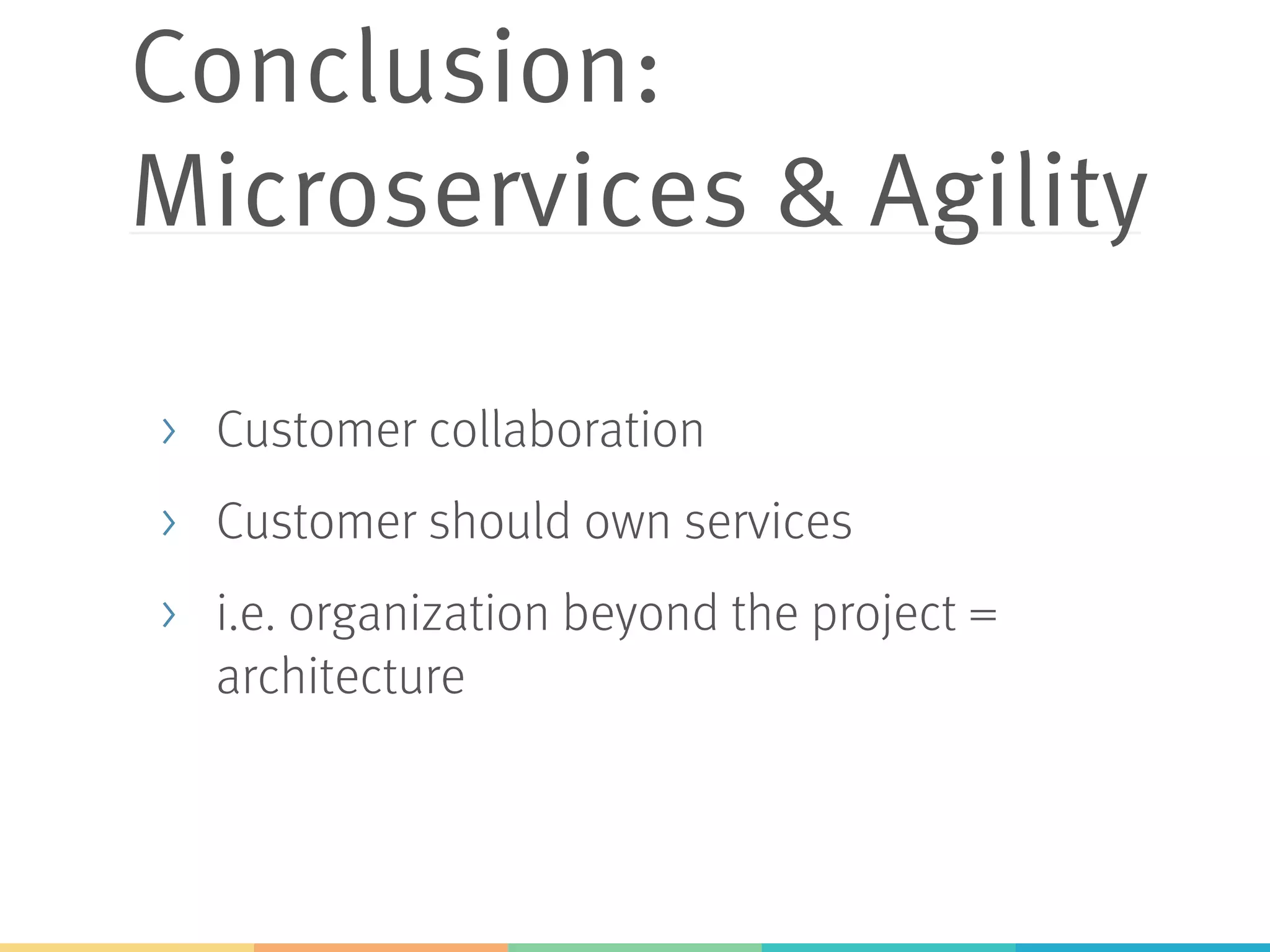 Conclusion: Microservices & Agility

› Customer collaboration

› Customer should own services

› i.e. organization beyond the project = architecture